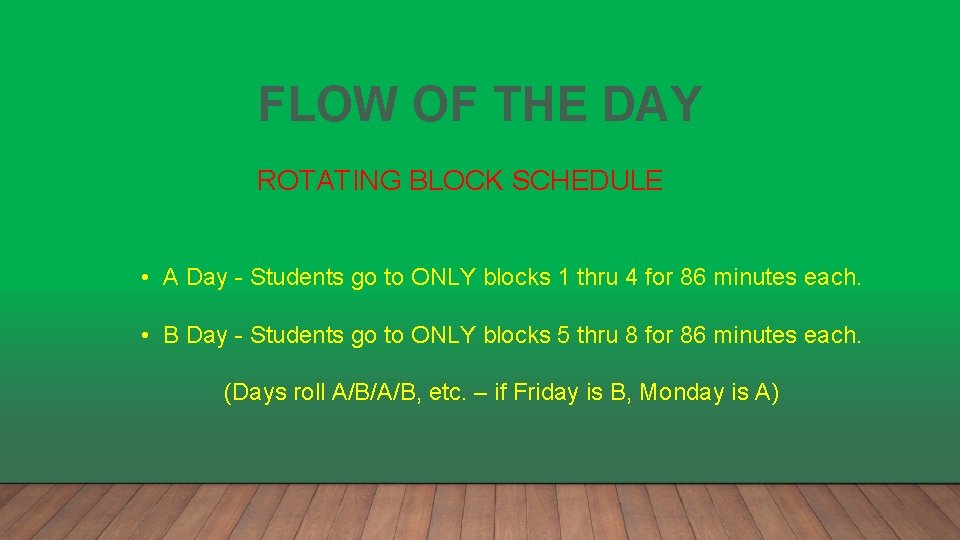 FLOW OF THE DAY

ROTATING BLOCK SCHEDULE

• A Day - Students go to ONLY blocks 1 thru 4 for 86 minutes each.

• B Day - Students go to ONLY blocks 5 thru 8 for 86 minutes each.

(Days roll A/B/A/B, etc. – if Friday is B, Monday is A)